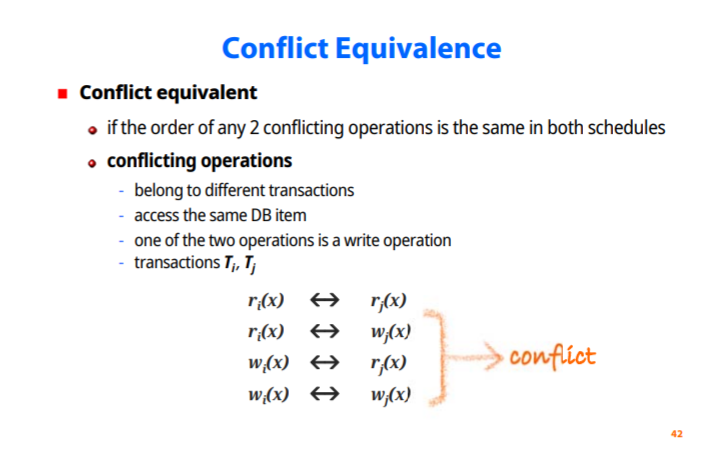 Conflict Equivalence

Conflict equivalent

if the order of any 2 conflicting operations is the same in both schedules

conflicting operations

- belong to different transactions
- access the same DB item
- one of the two operations is a write operation
- transactions $T_i$, $T_j$

$r_i(x) \leftrightarrow r_j(x)$

$r_i(x) \leftrightarrow w_j(x)$

$w_i(x) \leftrightarrow r_j(x)$

$w_i(x) \leftrightarrow w_j(x)$

conflict

42